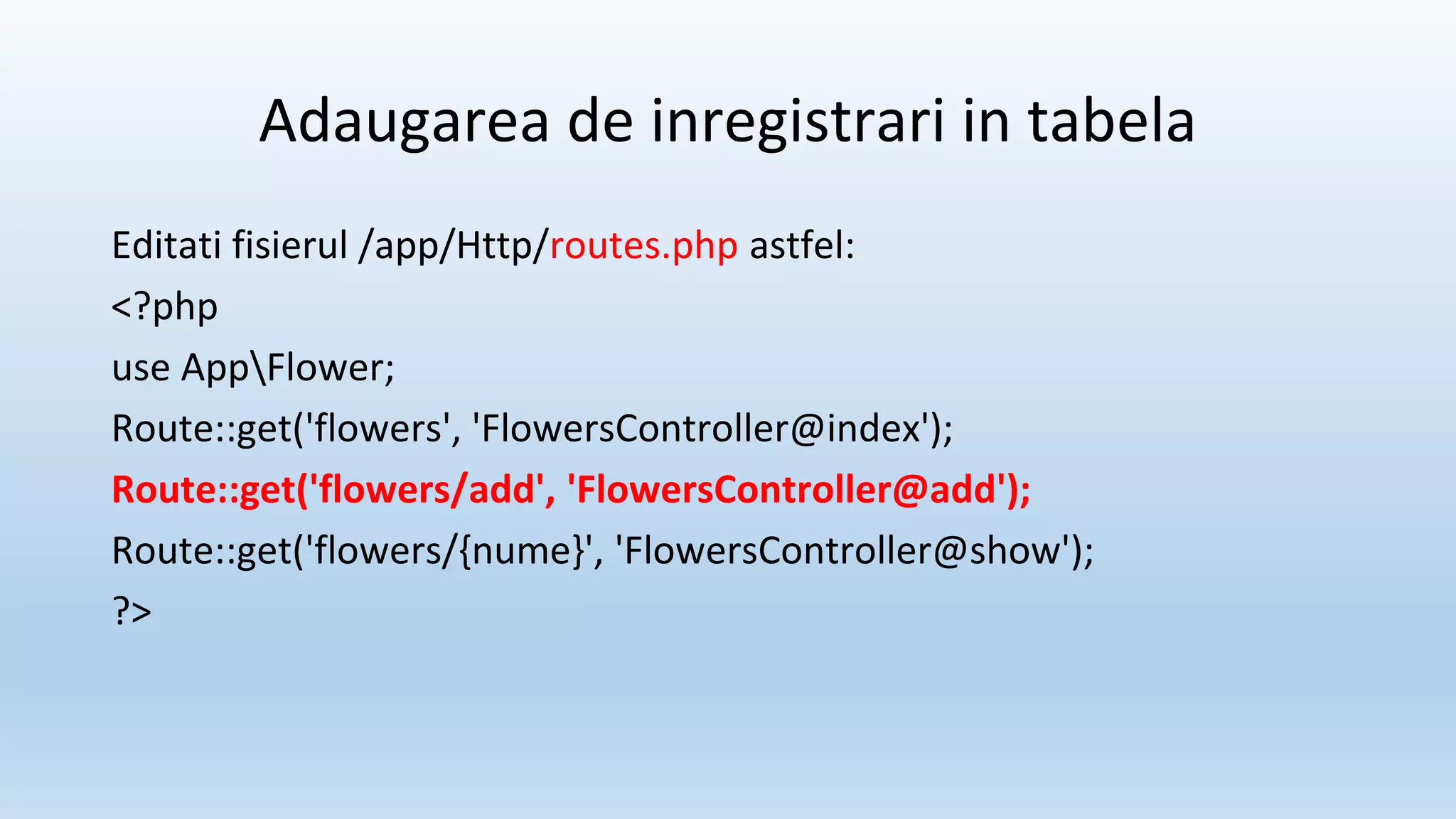 Adaugarea de inregistrari in tabela

Editati fisierul /app/Http/routes.php astfel:

<?php

use App\Flower;

Route::get('flowers', 'FlowersController@index');

Route::get('flowers/add', 'FlowersController@add');

Route::get('flowers/{nume}', 'FlowersController@show');

?>